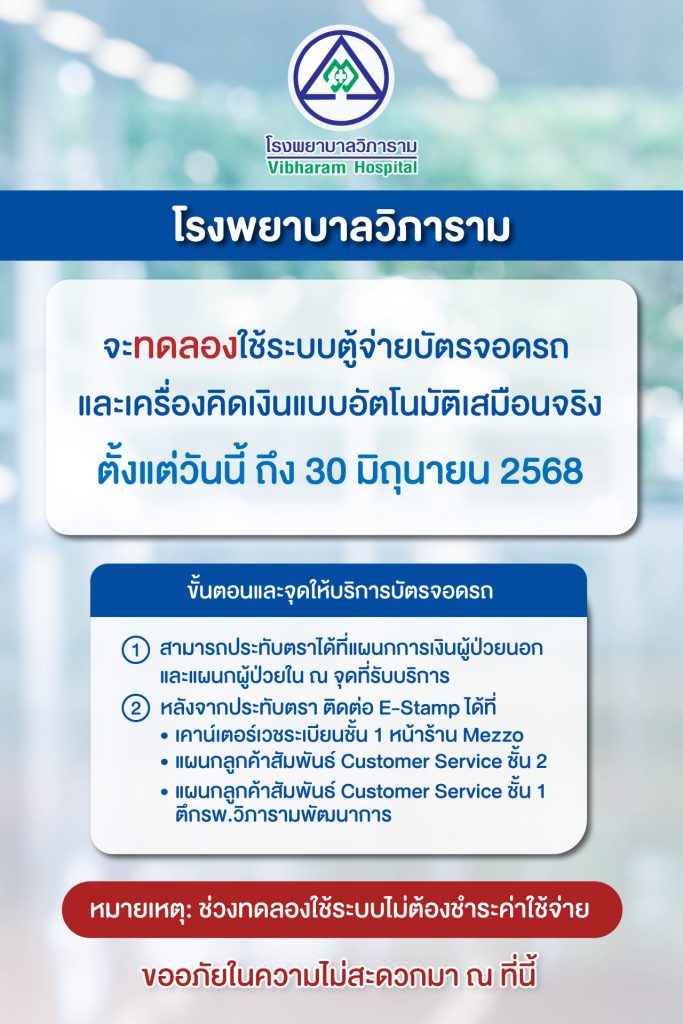 โรงพยาบาลวิภาราม
Vibharam Hospital

โรงพยาบาลวิภาราม

จะทดลองใช้ระบบตู้จ่ายบัตรจอดรถ และเครื่องคิดเงินแบบอัตโนมัติเสมือนจริง ตั้งแต่วันนี้ ถึง 30 มิถุนายน 2568

ขั้นตอนและจุดให้บริการบัตรจอดรถ

1 สามารถประทับตราได้ที่แผนกการเงินผู้ป่วยนอก และแผนกผู้ป่วยใน ณ จุดที่รับบริการ

2 หลังจากประทับตรา ติดต่อ E-Stamp ได้ที่
• เคาน์เตอร์เวชระเบียนชั้น 1 หน้าร้าน Mezzo
• แผนกลูกค้าสัมพันธ์ Customer Service ชั้น 2
• แผนกลูกค้าสัมพันธ์ Customer Service ชั้น 1 ตึกรพ.วิภารามพัฒนาการ

หมายเหตุ: ช่วงทดลองใช้ระบบไม่ต้องชำระค่าใช้จ่าย

ขออภัยในความไม่สะดวกมา ณ ที่นี้